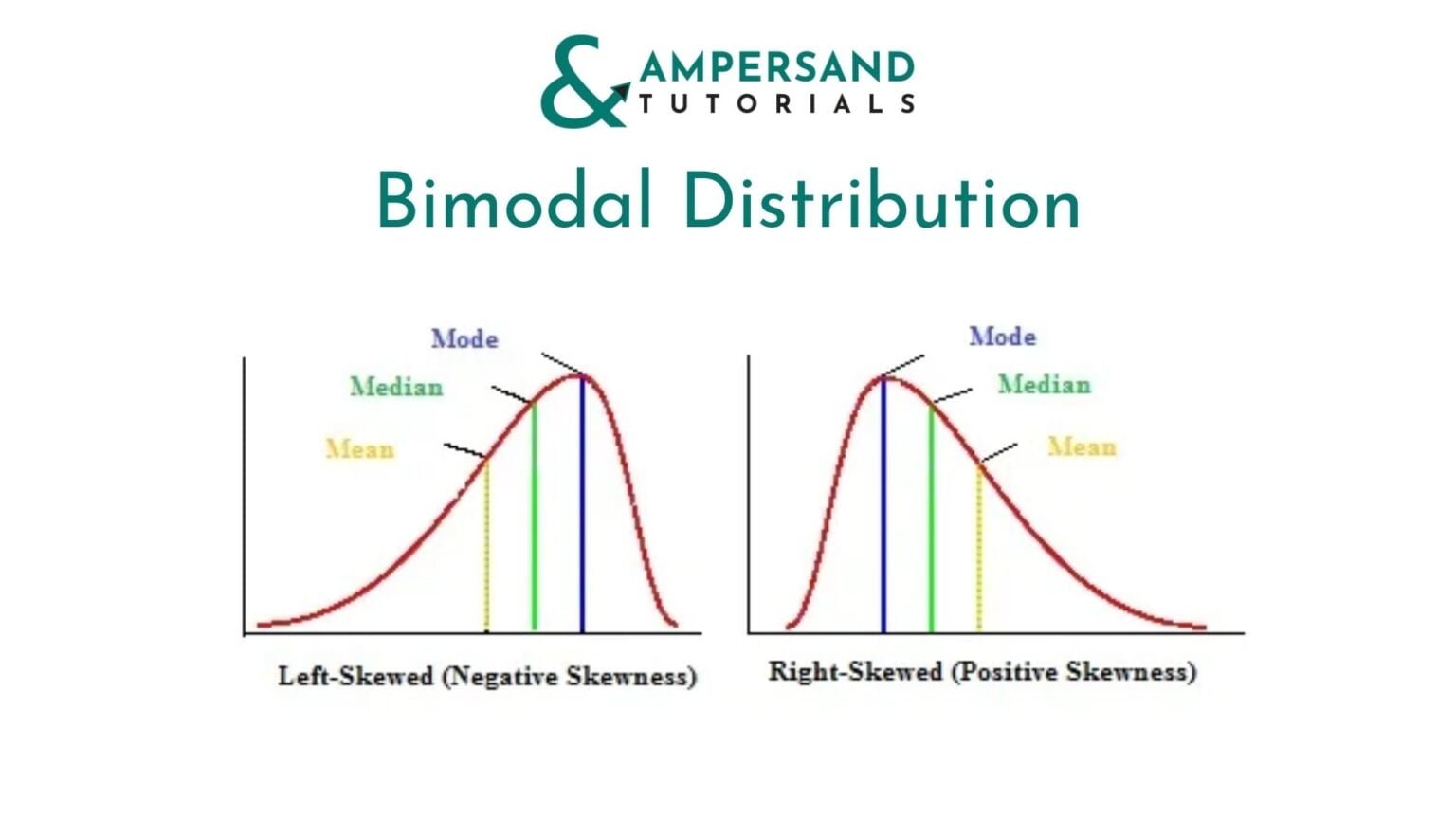 & AMPERSAND TUTORIALS

Bimodal Distribution

Mode
Median
Mean

Left-Skewed (Negative Skewness)

Mode
Median
Mean

Right-Skewed (Positive Skewness)